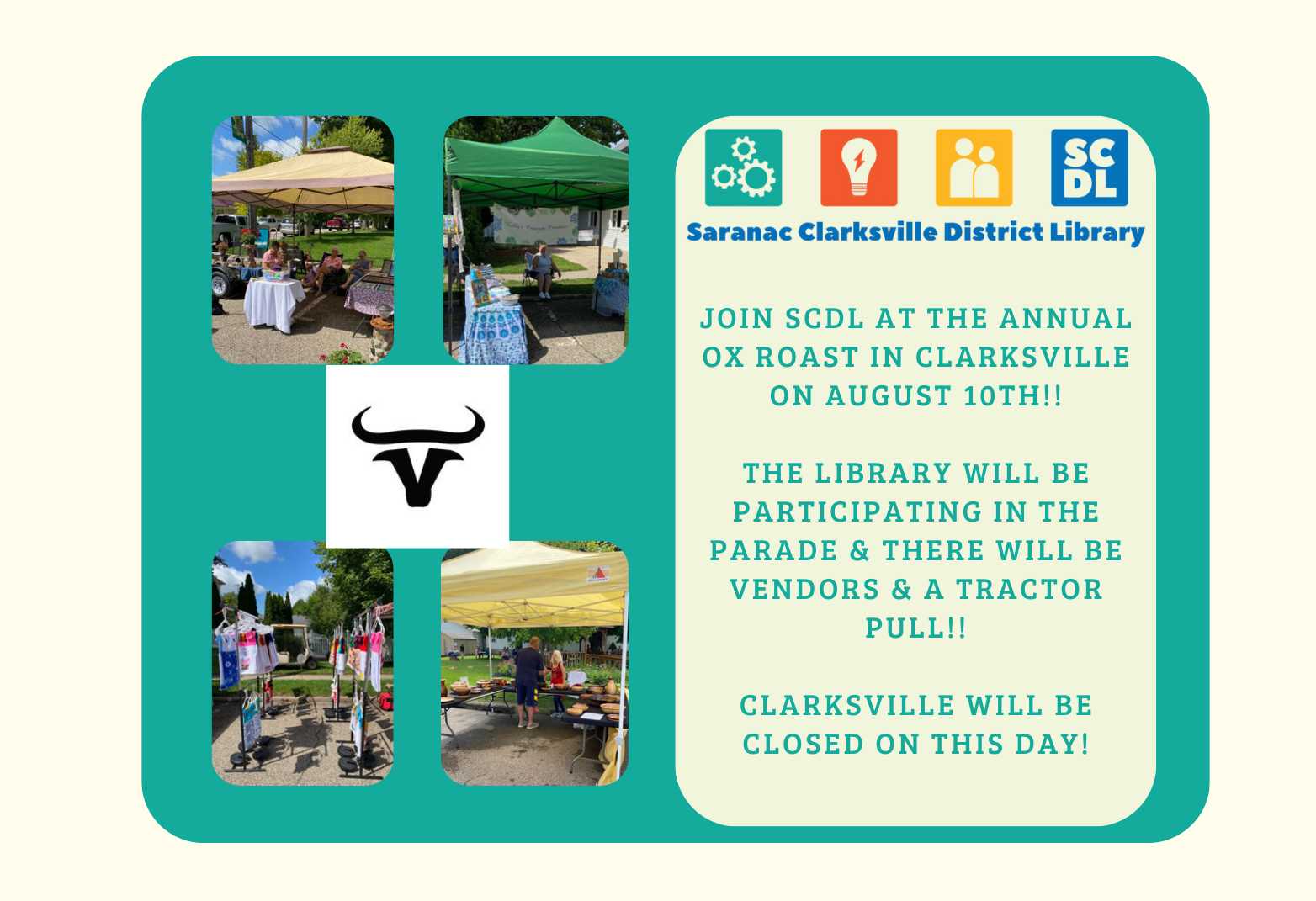 SC DL

Saranac Clarksville District Library

JOIN SCDL AT THE ANNUAL OX ROAST IN CLARKSVILLE ON AUGUST 10TH!!

THE LIBRARY WILL BE PARTICIPATING IN THE PARADE & THERE WILL BE VENDORS & A TRACTOR PULL!!

CLARKSVILLE WILL BE CLOSED ON THIS DAY!